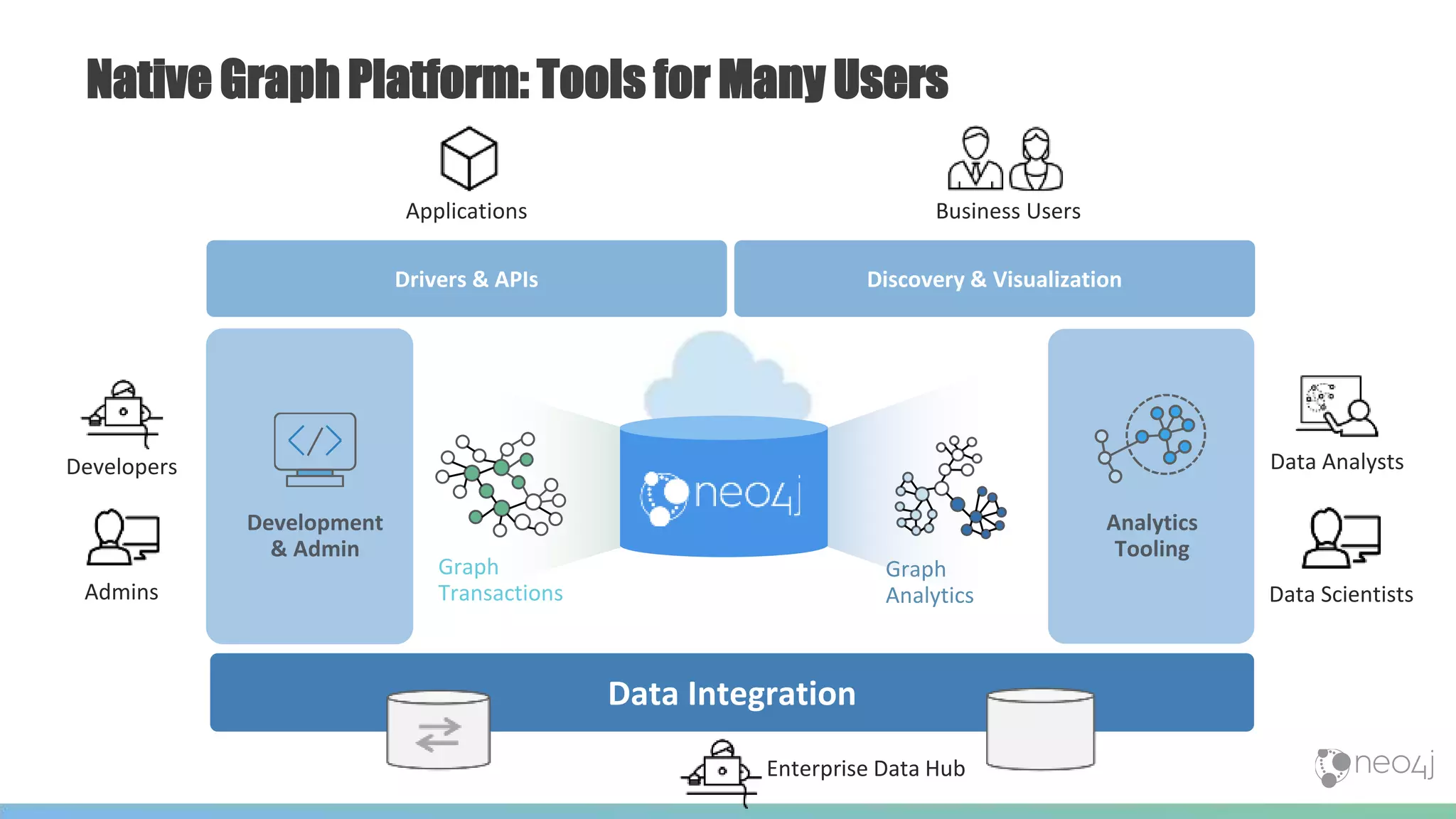 Native Graph Platform: Tools for Many Users

Applications

Business Users

Drivers & APIs

Discovery & Visualization

Developers

Admins

Development & Admin

Graph Transactions

neo4j

Graph Analytics

Analytics Tooling

Data Analysts

Data Scientists

Data Integration

Enterprise Data Hub

neo4j